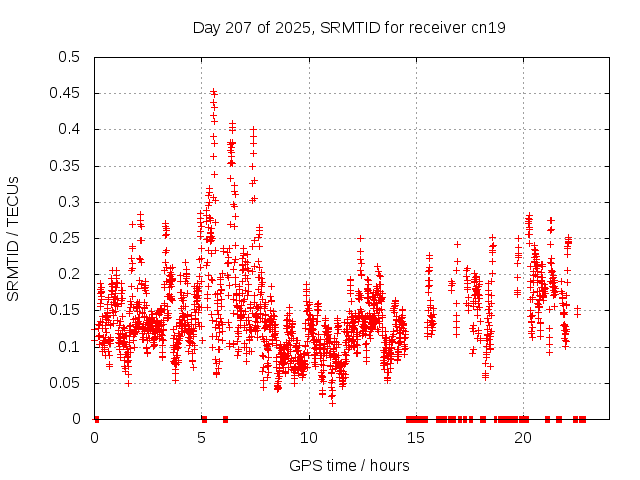 Day 207 of 2025, SRMTID for receiver cn19

SRMTID / TECUs

0.5
0.45
0.4
0.35
0.3
0.25
0.2
0.15
0.1
0.05
0

0
5
10
15
20

GPS time / hours